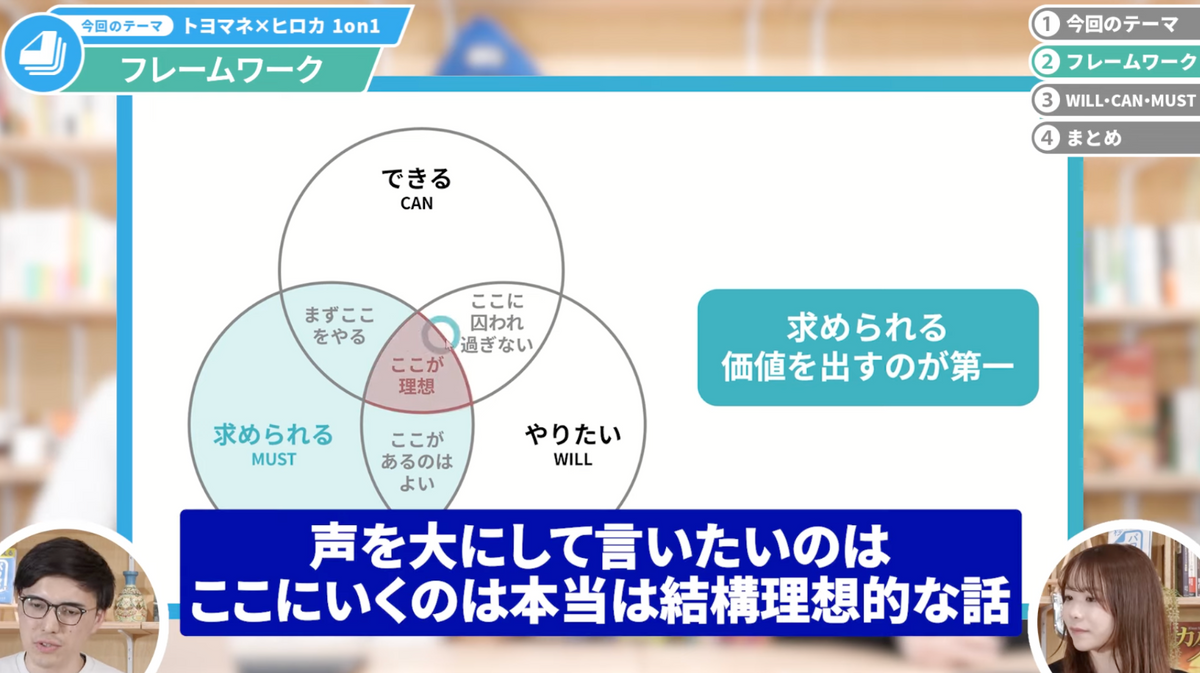 今回のテーマ トヨマネ×ヒロカ 1on1

フレームワーク

1 今回のテーマ
2 フレームワーク
3 WILL・CAN・MUST
4 まとめ

できる
CAN

まずここをやる

ここに囚われ過ぎない

ここが理想

求められる
MUST

ここがあるのはよい

やりたい
WILL

求められる価値を出すのが第一

声を大にして言いたいのは
ここにいくのは本当は結構理想的な話